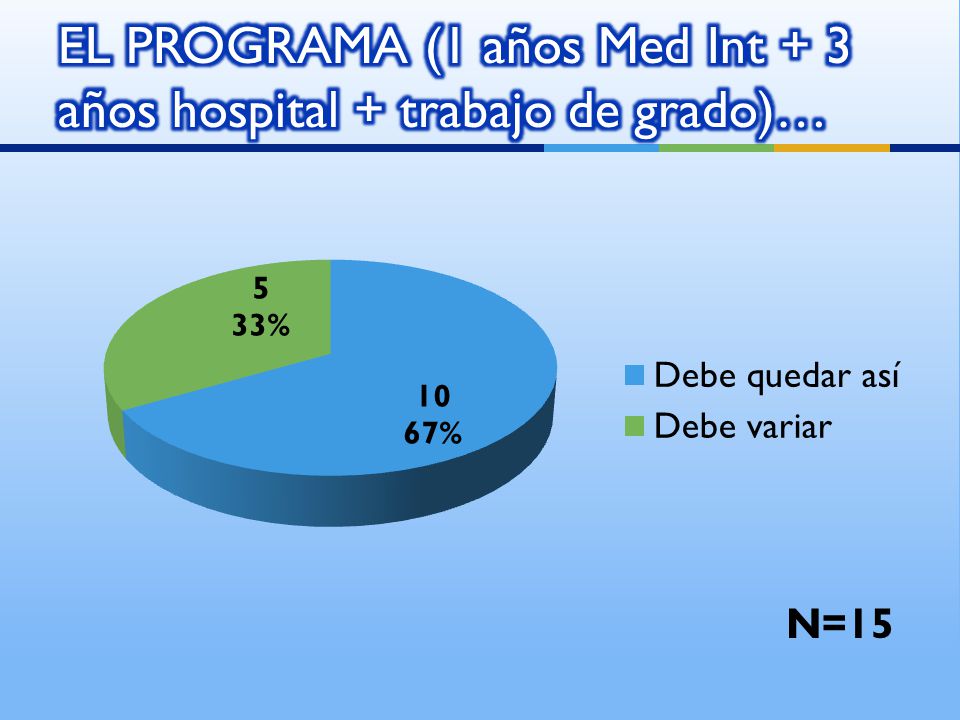 EL PROGRAMA (1 años Med Int + 3 años hospital + trabajo de grado)…

5
33%

10
67%

Debe quedar así
Debe variar

N=15